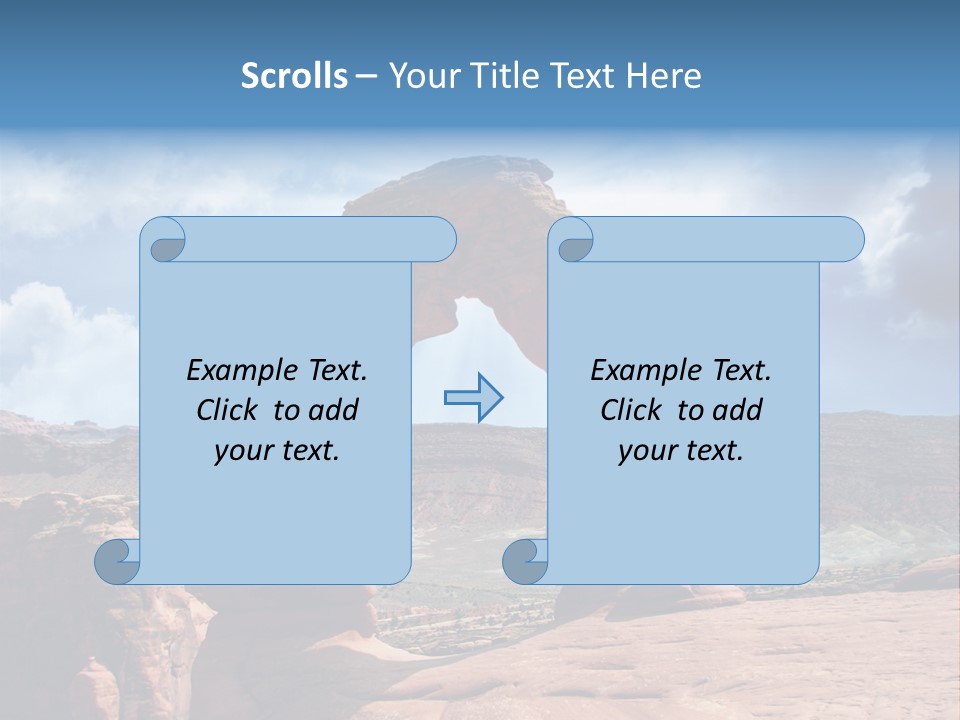 Scrolls – Your Title Text Here

Example Text. Click to add your text.

Example Text. Click to add your text.